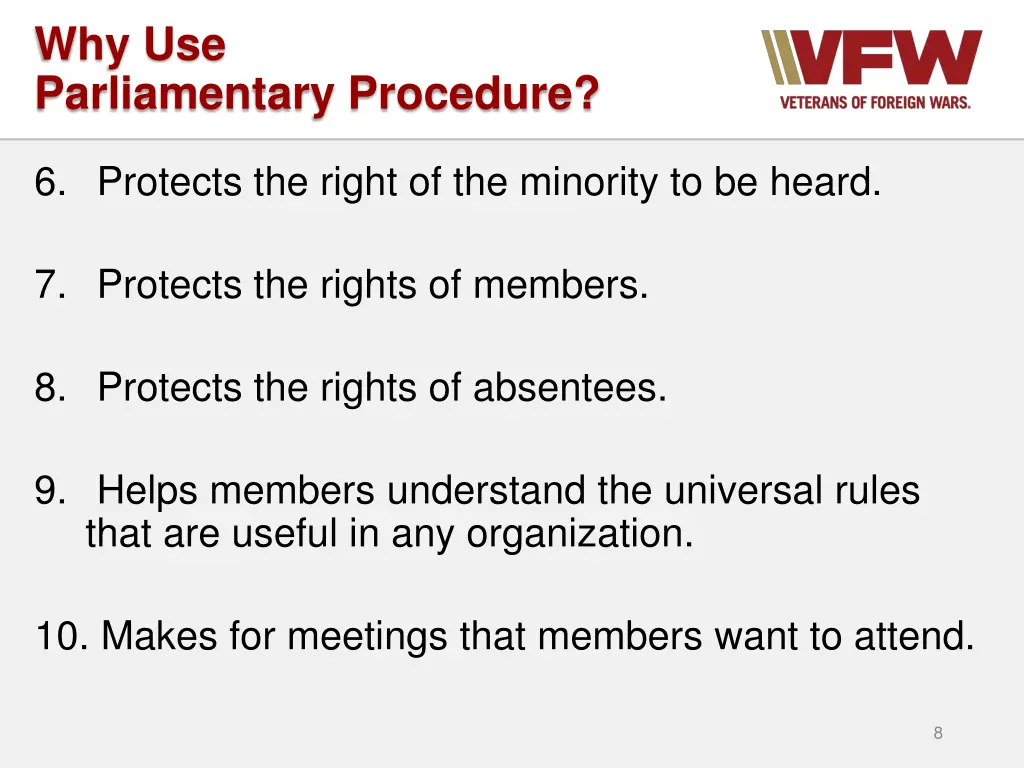 Why Use
Parliamentary Procedure?

VFW
VETERANS OF FOREIGN WARS.

6. Protects the right of the minority to be heard.

7. Protects the rights of members.

8. Protects the rights of absentees.

9. Helps members understand the universal rules that are useful in any organization.

10. Makes for meetings that members want to attend.

8